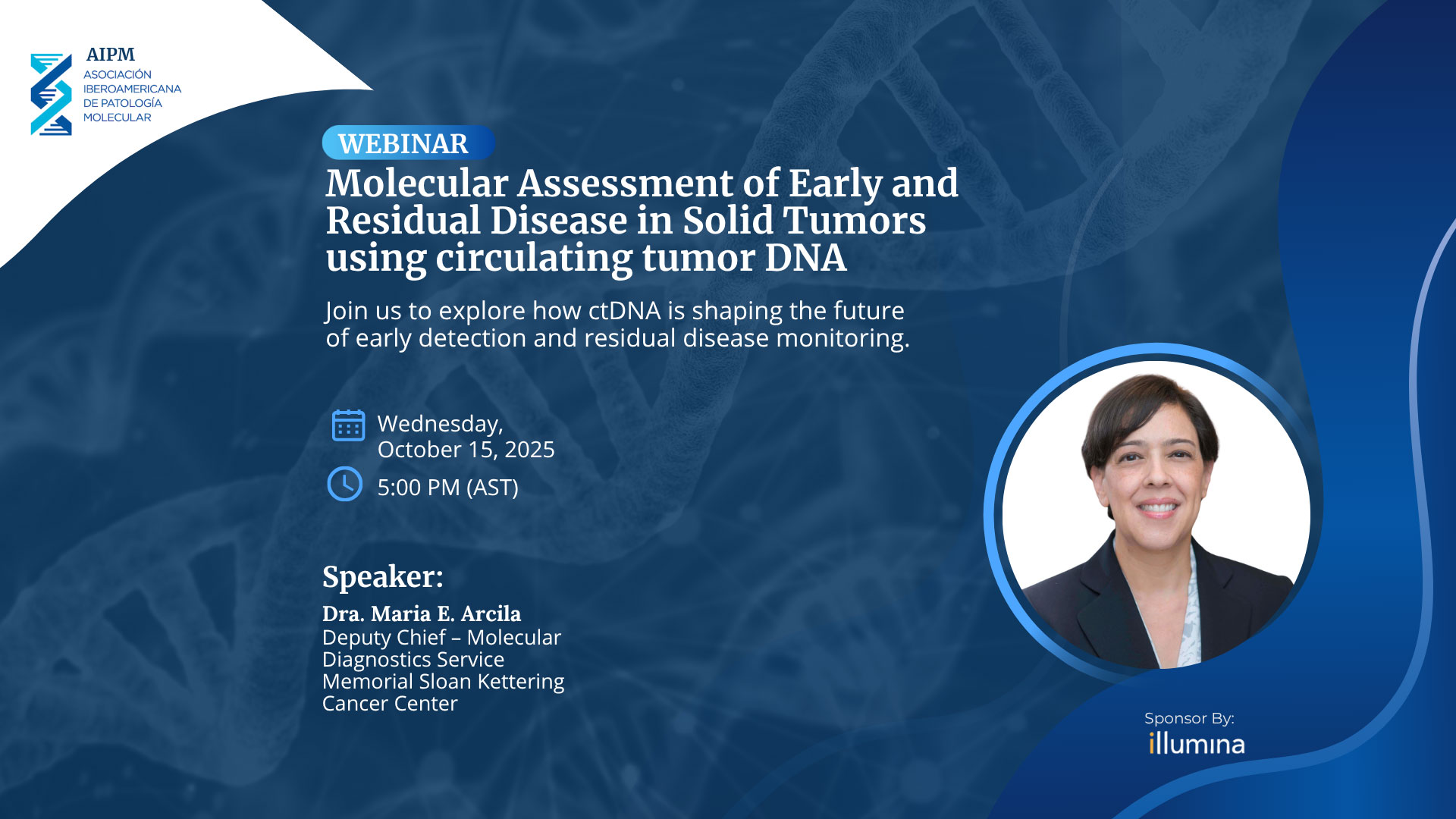 AIPM
ASOCIACIÓN IBEROAMERICANA DE PATOLOGÍA MOLECULAR

WEBINAR

Molecular Assessment of Early and Residual Disease in Solid Tumors using circulating tumor DNA

Join us to explore how ctDNA is shaping the future of early detection and residual disease monitoring.

Wednesday, October 15, 2025

5:00 PM (AST)

Speaker:

Dra. Maria E. Arcila
Deputy Chief – Molecular Diagnostics Service
Memorial Sloan Kettering Cancer Center

Sponsor By:
illumina